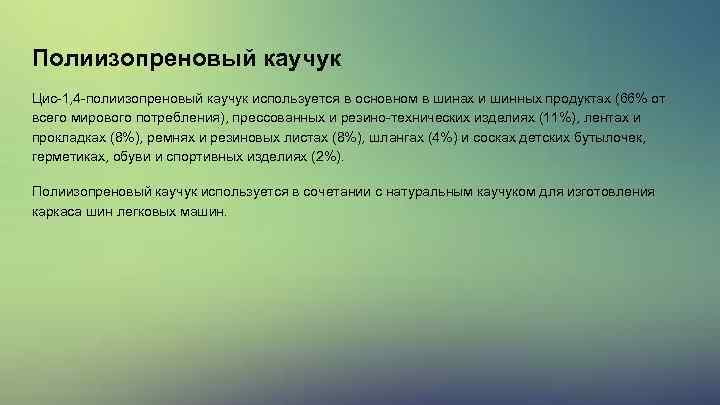 Полиизопреновый каучук

Цис-1,4-полиизопреновый каучук используется в основном в шинах и шинных продуктах (66% от всего мирового потребления), прессованных и резино-технических изделиях (11%), лентах и прокладках (8%), ремнях и резиновых листах (8%), шлангах (4%) и сосках детских бутылочек, герметиках, обуви и спортивных изделиях (2%).

Полиизопреновый каучук используется в сочетании с натуральным каучуком для изготовления каркаса шин легковых машин.